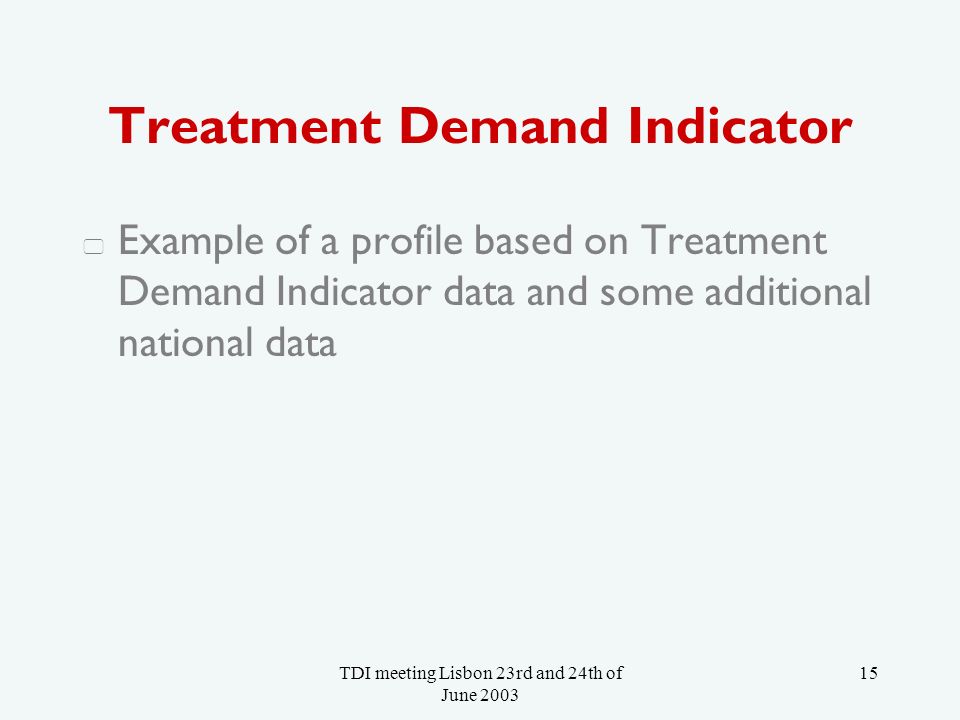 Treatment Demand Indicator

Example of a profile based on Treatment Demand Indicator data and some additional national data

TDI meeting Lisbon 23rd and 24th of June 2003

15